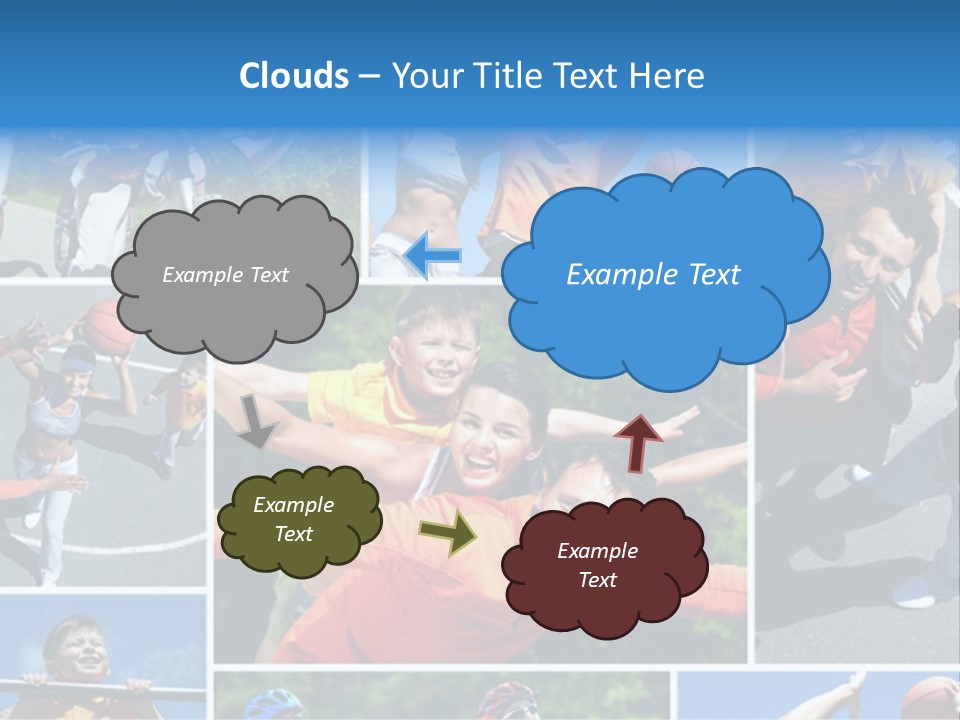 Clouds – Your Title Text Here

Example Text

Example Text

Example Text

Example Text